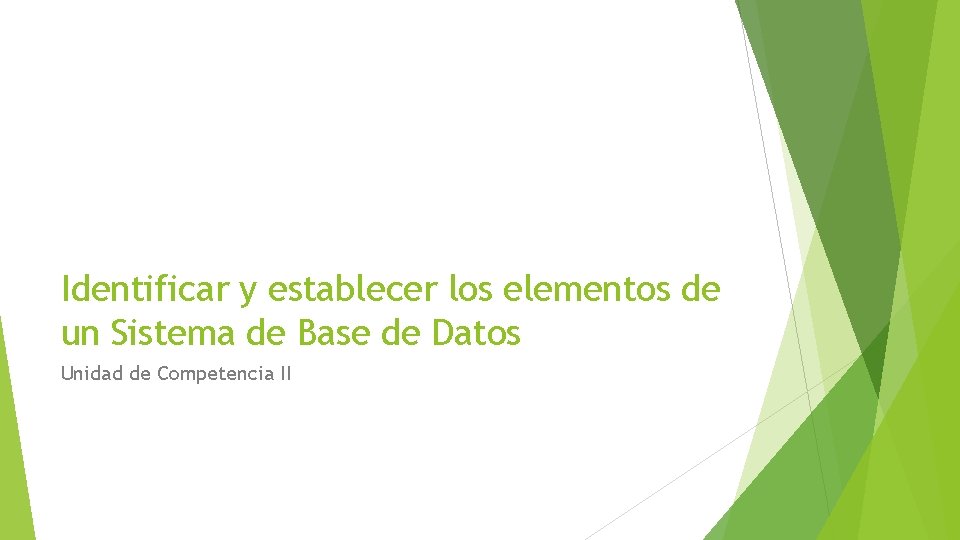 Identificar y establecer los elementos de un Sistema de Base de Datos

Unidad de Competencia II